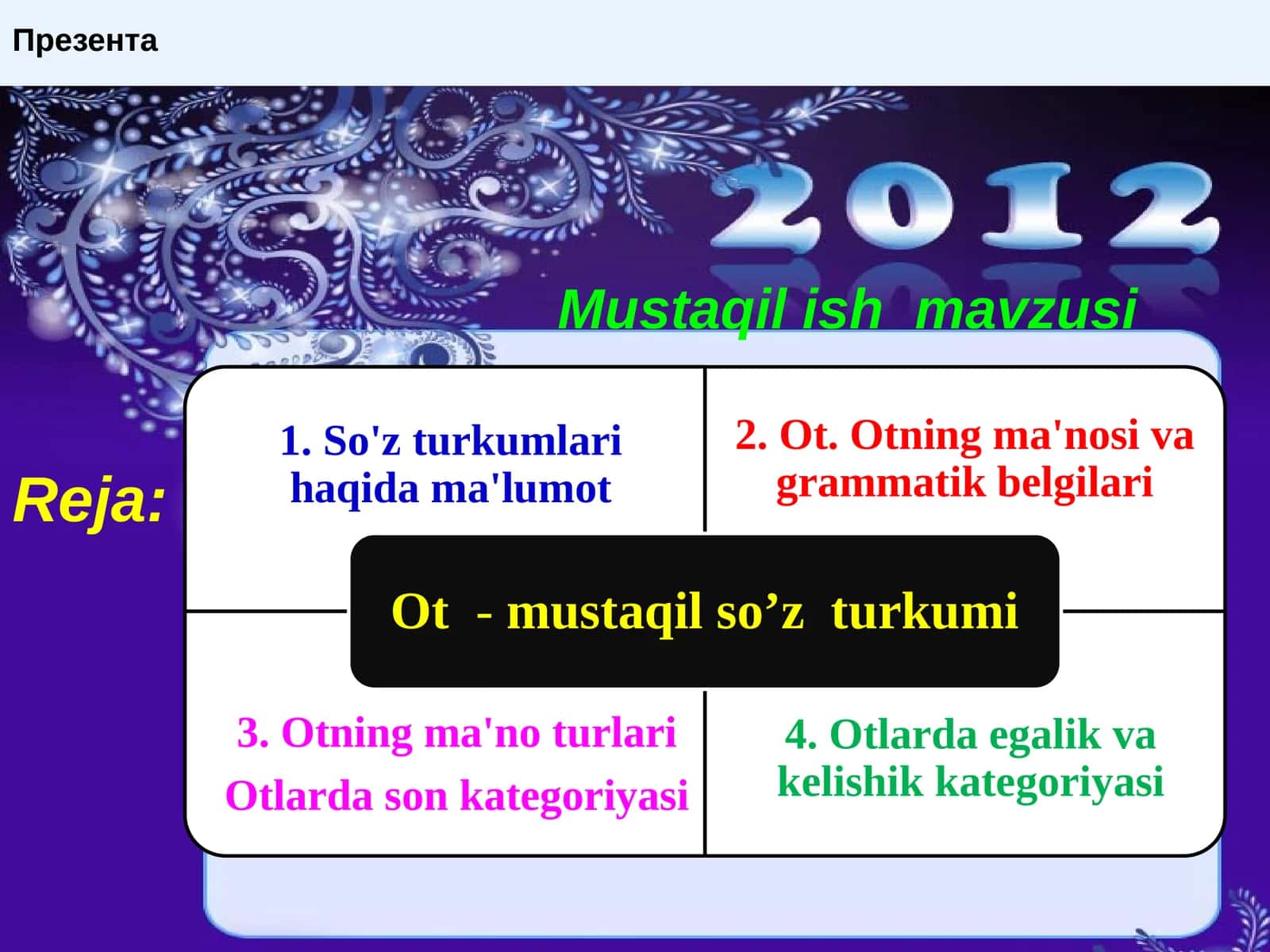 Презента

2012

Mustaqil ish mavzusi

Reja:

1. So'z turkumlari haqida ma'lumot

2. Ot. Otning ma'nosi va grammatik belgilari

Ot - mustaqil so’z turkumi

3. Otning ma'no turlari Otlarda son kategoriyasi

4. Otlarda egalik va kelishik kategoriyasi